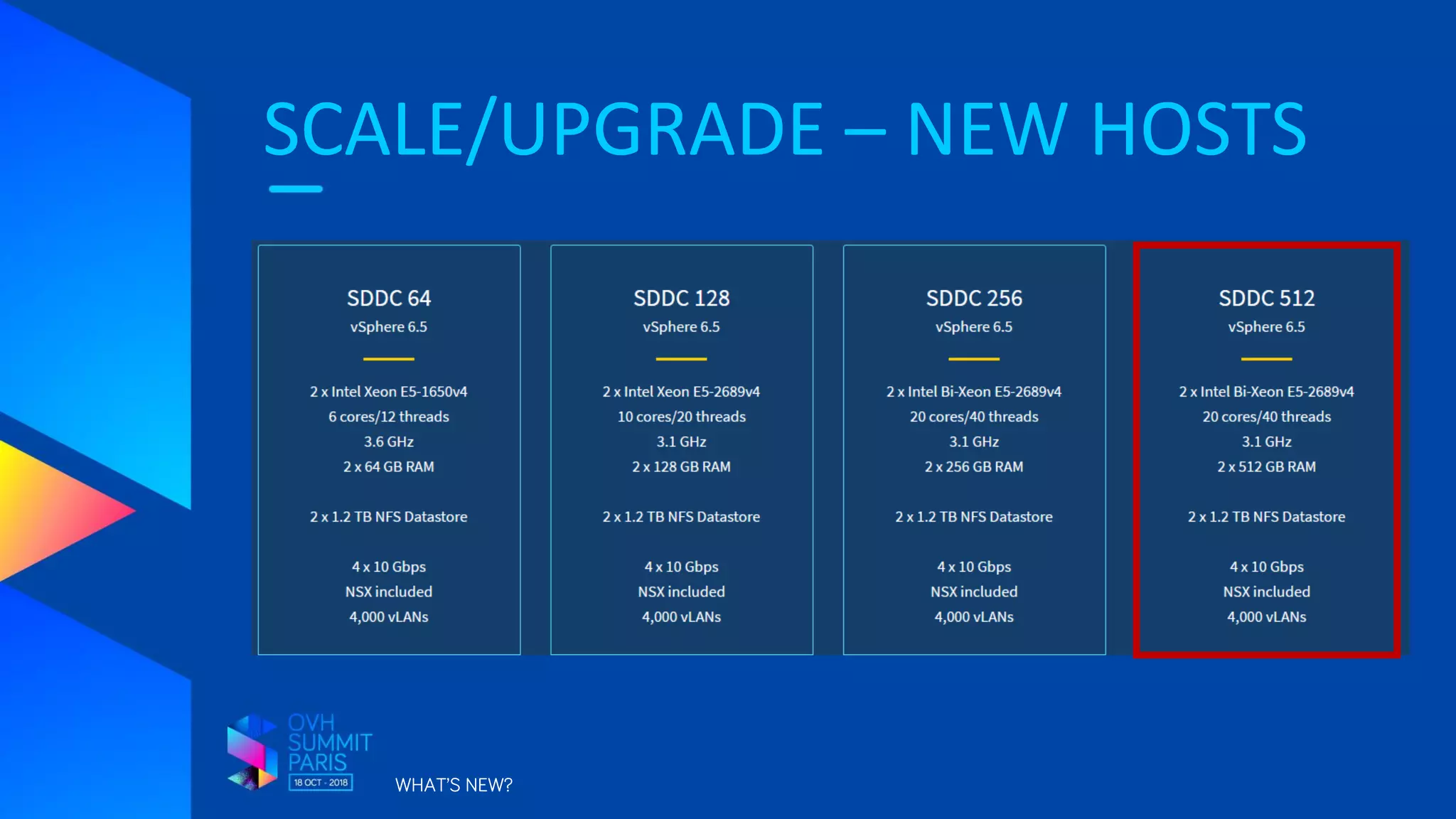 SCALE/UPGRADE – NEW HOSTS

SDDC 64
vSphere 6.5

2 x Intel Xeon E5-1650v4
6 cores/12 threads
3.6 GHz
2 x 64 GB RAM

2 x 1.2 TB NFS Datastore

4 x 10 Gbps
NSX included
4,000 vLANs

SDDC 128
vSphere 6.5

2 x Intel Xeon E5-2689v4
10 cores/20 threads
3.1 GHz
2 x 128 GB RAM

2 x 1.2 TB NFS Datastore

4 x 10 Gbps
NSX included
4,000 vLANs

SDDC 256
vSphere 6.5

2 x Intel Bi-Xeon E5-2689v4
20 cores/40 threads
3.1 GHz
2 x 256 GB RAM

2 x 1.2 TB NFS Datastore

4 x 10 Gbps
NSX included
4,000 vLANs

SDDC 512
vSphere 6.5

2 x Intel Bi-Xeon E5-2689v4
20 cores/40 threads
3.1 GHz
2 x 512 GB RAM

2 x 1.2 TB NFS Datastore

4 x 10 Gbps
NSX included
4,000 vLANs

OVH
SUMMIT
PARIS
18 OCT - 2018

WHAT'S NEW?